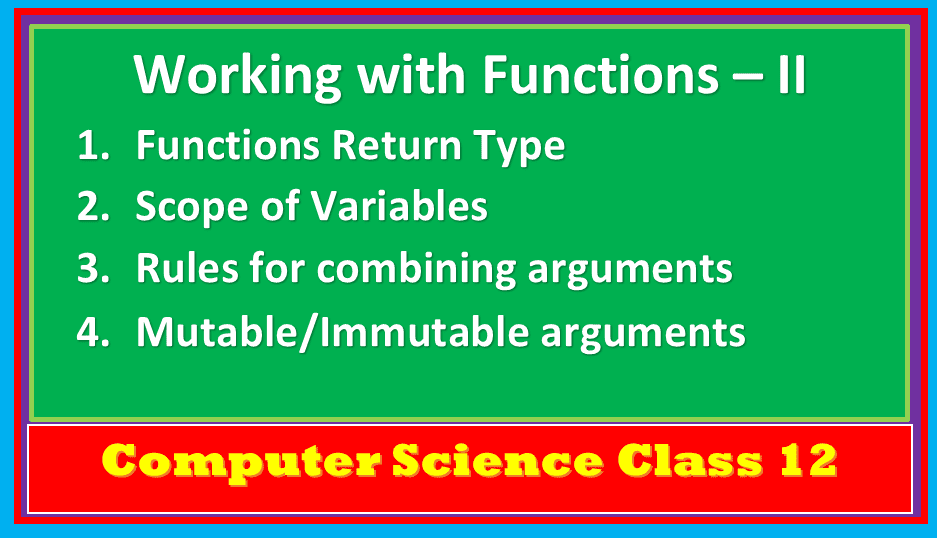 Working with Functions – II

1. Functions Return Type
2. Scope of Variables
3. Rules for combining arguments
4. Mutable/Immutable arguments

Computer Science Class 12